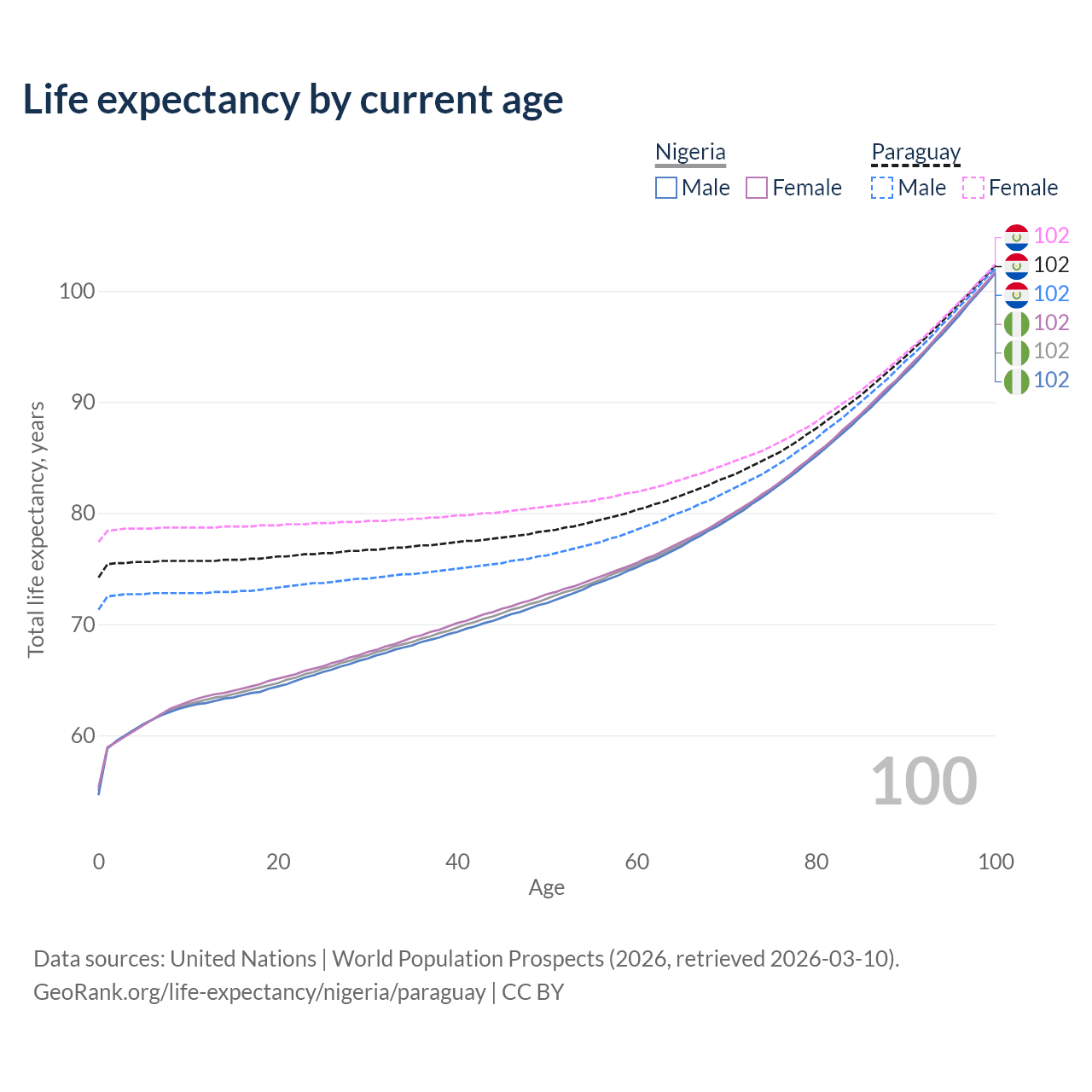 Life expectancy by current age

Nigeria
Male Female

Paraguay
Male Female

102
102
102
102
102
102

100
90
80
70
60

Total life expectancy, years

100

0 20 40 60 80 100
Age

Data sources: United Nations | World Population Prospects (2026, retrieved 2026-03-10).
GeoRank.org/life-expectancy/nigeria/paraguay | CC BY